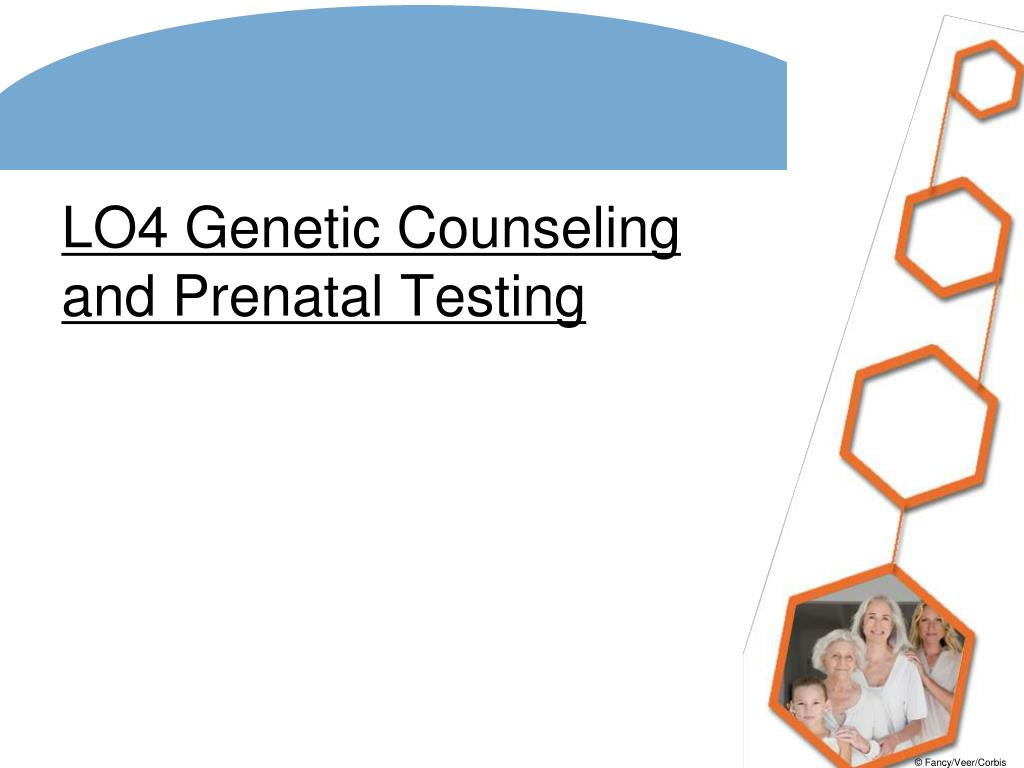 LO4 Genetic Counseling and Prenatal Testing

© Fancy/Veer/Corbis